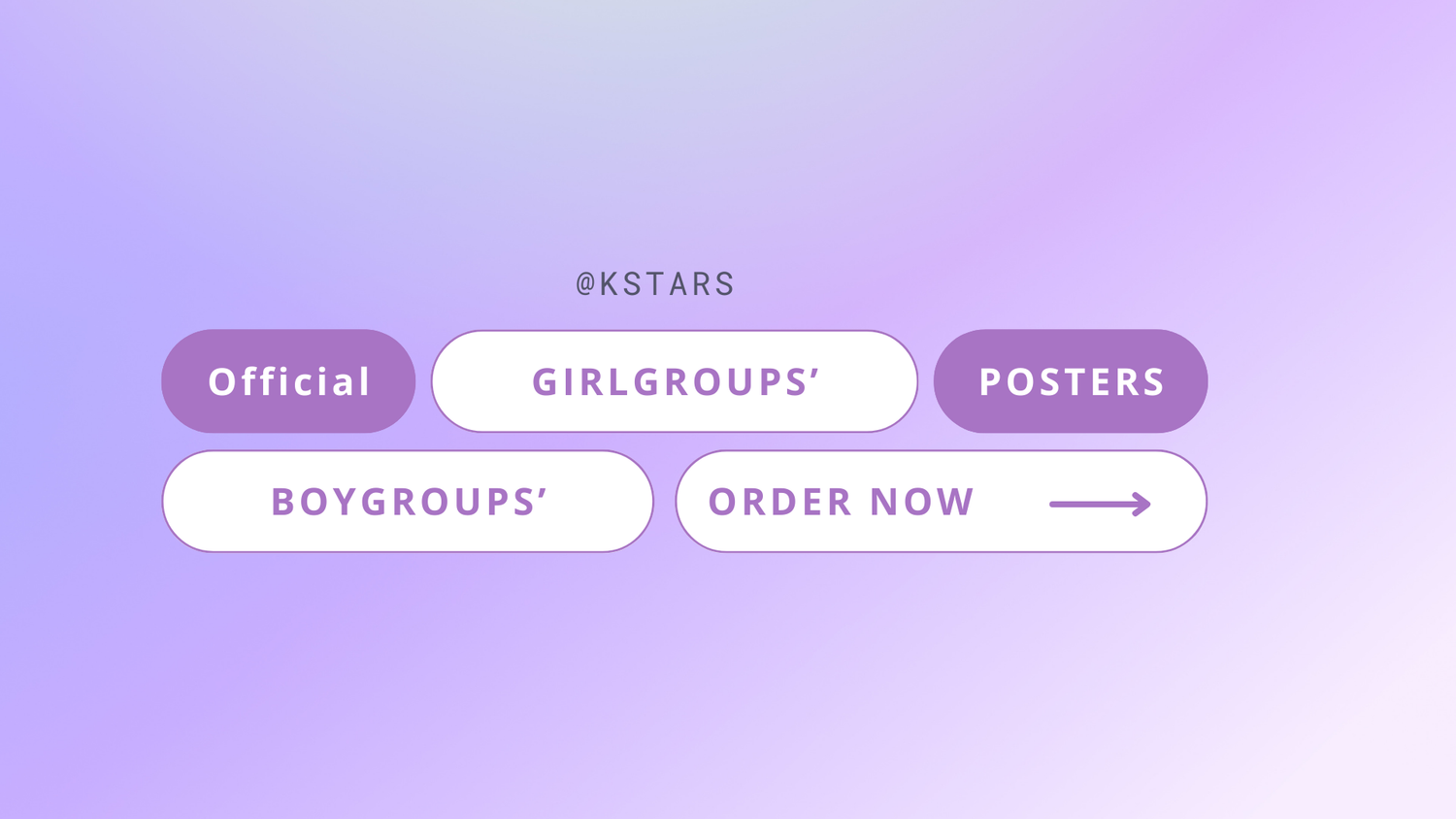 @KSTARS

Official GIRLGROUPS’ POSTERS

BOYGROUPS’ ORDER NOW